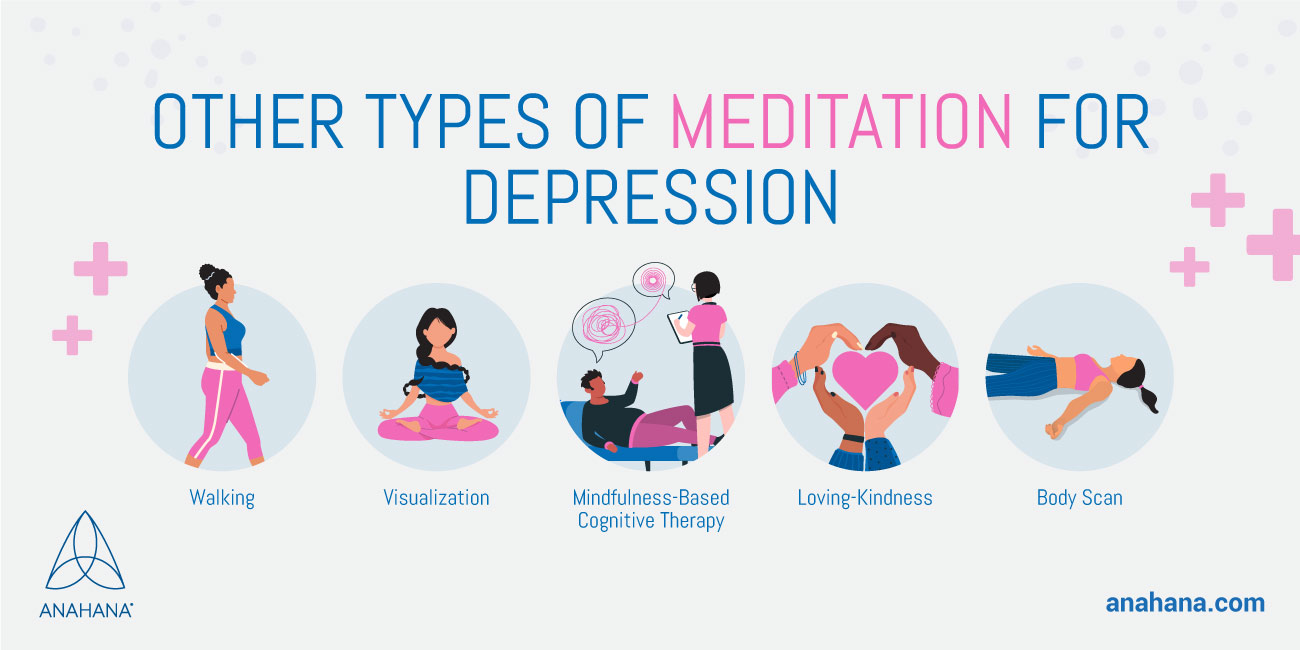 OTHER TYPES OF MEDITATION FOR DEPRESSION

Walking

Visualization

Mindfulness-Based Cognitive Therapy

Loving-Kindness

Body Scan

ANAHANA

anahana.com